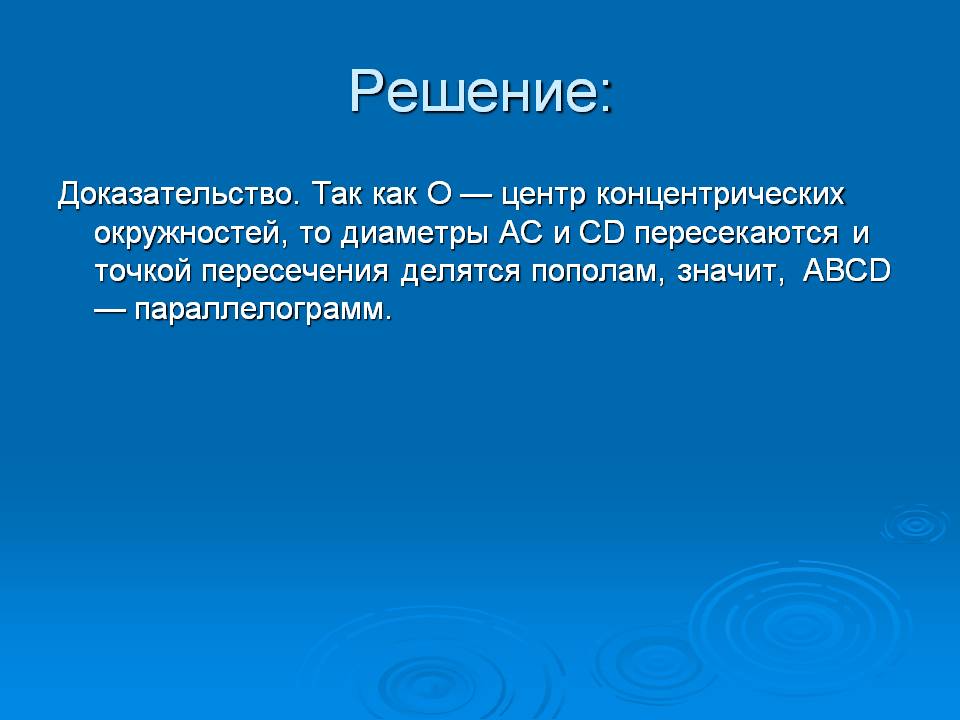 Решение:

Доказательство. Так как O — центр концентрических окружностей, то диаметры AC и CD пересекаются и точкой пересечения делятся пополам, значит, ABCD — параллелограмм.